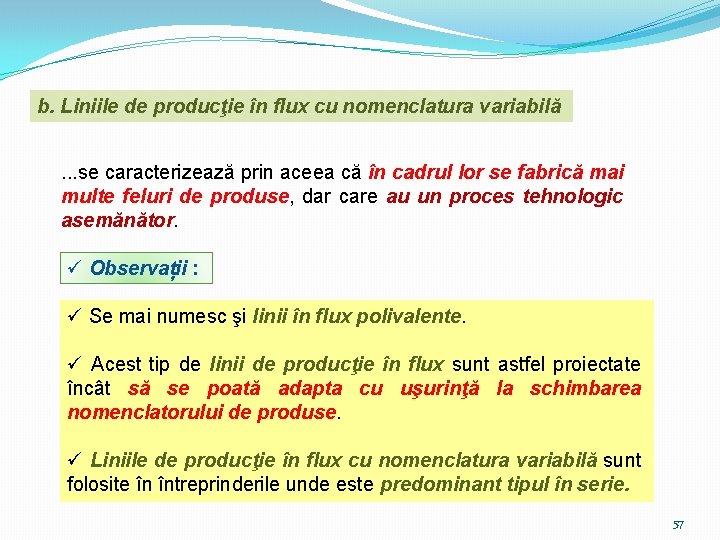 b. Liniile de producţie în flux cu nomenclatura variabilă

...se caracterizează prin aceea că în cadrul lor se fabrică mai multe feluri de produse, dar care au un proces tehnologic asemănător.

✓ Observații :

✓ Se mai numesc şi linii în flux polivalente.

✓ Acest tip de linii de producţie în flux sunt astfel proiectate încât să se poată adapta cu uşurinţă la schimbarea nomenclatorului de produse.

✓ Liniile de producţie în flux cu nomenclatura variabilă sunt folosite în întreprinderile unde este predominant tipul în serie.

57